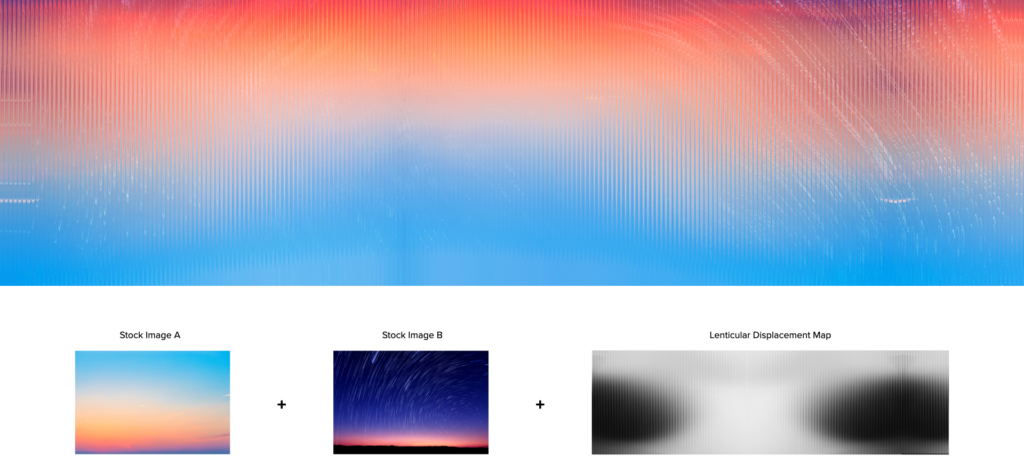 Stock Image A

+

Stock Image B

+

Lenticular Displacement Map